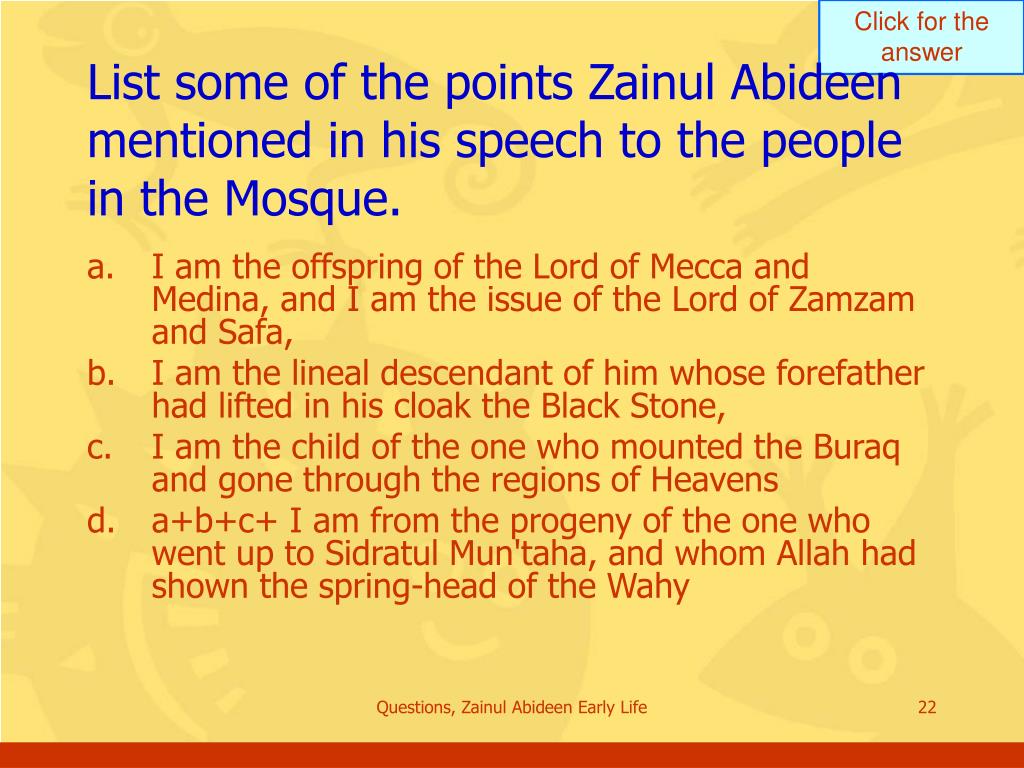 Click for the answer

List some of the points Zainul Abideen mentioned in his speech to the people in the Mosque.

a. I am the offspring of the Lord of Mecca and Medina, and I am the issue of the Lord of Zamzam and Safa,
b. I am the lineal descendant of him whose forefather had lifted in his cloak the Black Stone,
c. I am the child of the one who mounted the Buraq and gone through the regions of Heavens
d. a+b+c+ I am from the progeny of the one who went up to Sidratul Mun'taha, and whom Allah had shown the spring-head of the Wahy

Questions, Zainul Abideen Early Life

22